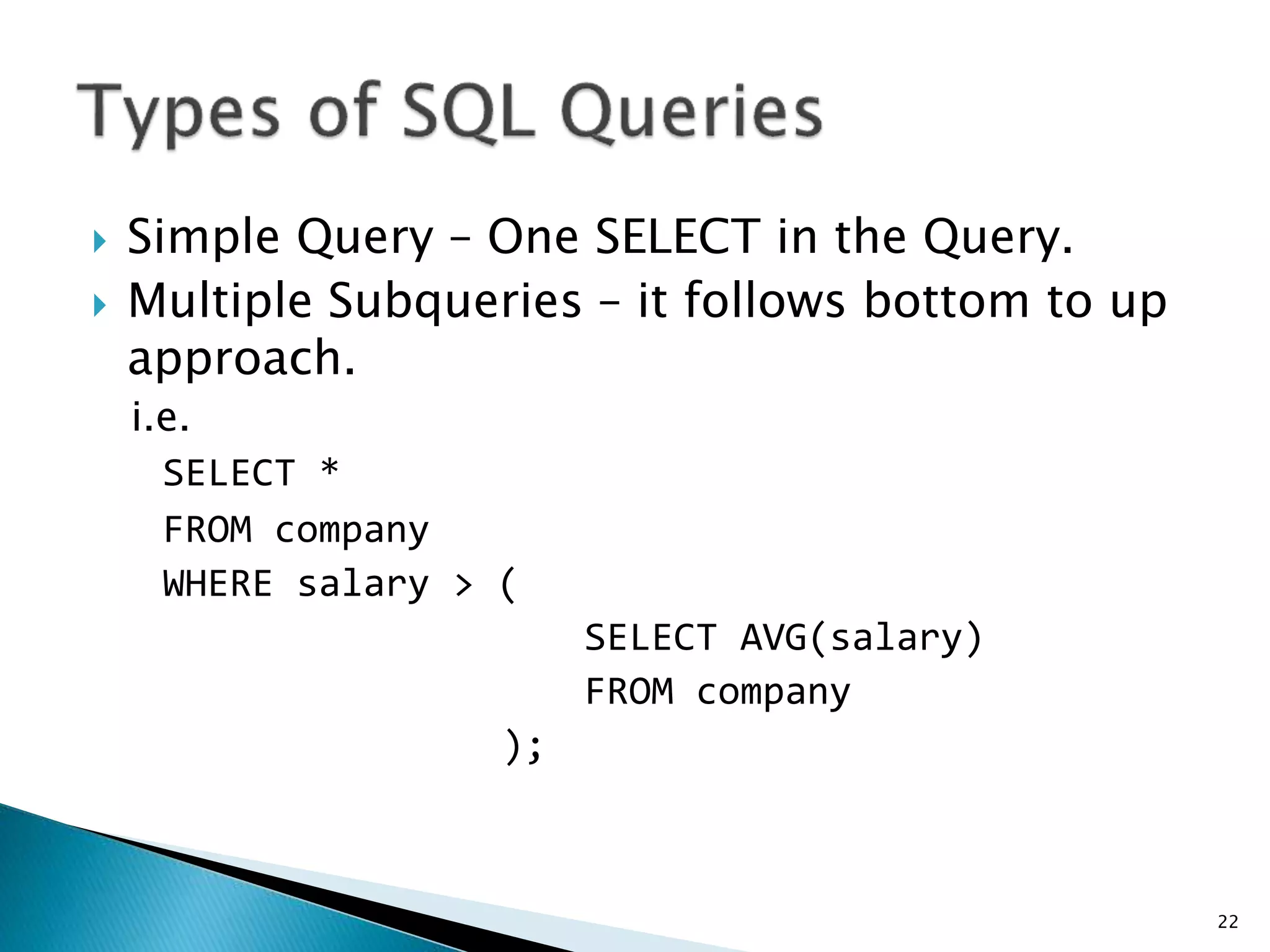 Types of SQL Queries

Simple Query – One SELECT in the Query.

Multiple Subqueries – it follows bottom to up approach.

i.e.

SELECT *
FROM company
WHERE salary > (
SELECT AVG(salary)
FROM company
);

22